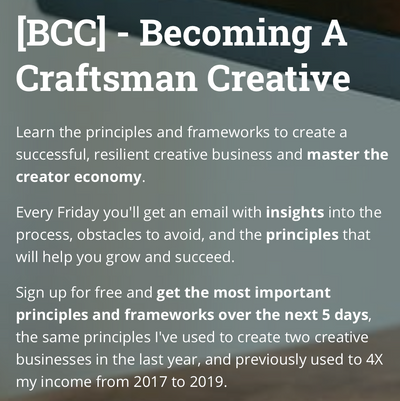 [BCC] - Becoming A Craftsman Creative

Learn the principles and frameworks to create a successful, resilient creative business and master the creator economy.

Every Friday you'll get an email with insights into the process, obstacles to avoid, and the principles that will help you grow and succeed.

Sign up for free and get the most important principles and frameworks over the next 5 days, the same principles I've used to create two creative businesses in the last year, and previously used to 4X my income from 2017 to 2019.